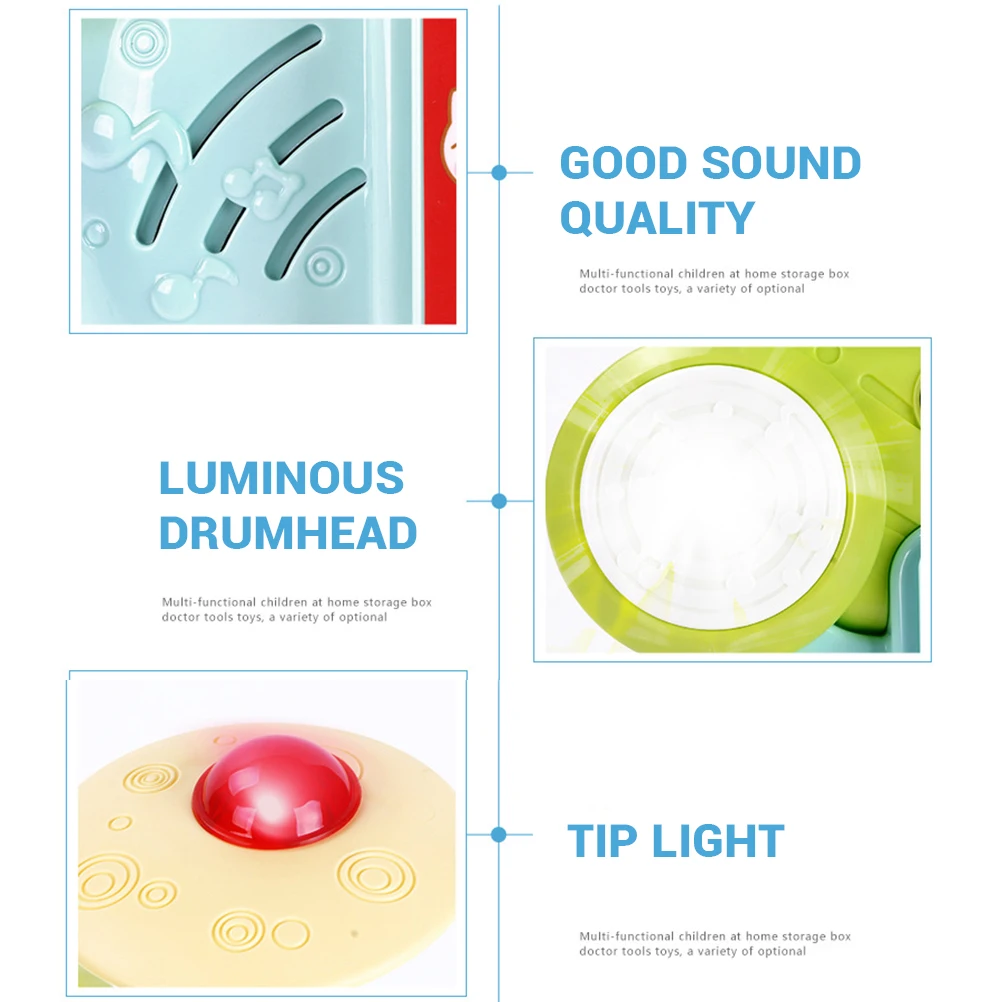 GOOD SOUND QUALITY

Multi-functional children at home storage box doctor tools toys, a variety of optional

LUMINOUS DRUMHEAD

Multi-functional children at home storage box doctor tools toys, a variety of optional

TIP LIGHT

Multi-functional children at home storage box doctor tools toys, a variety of optional